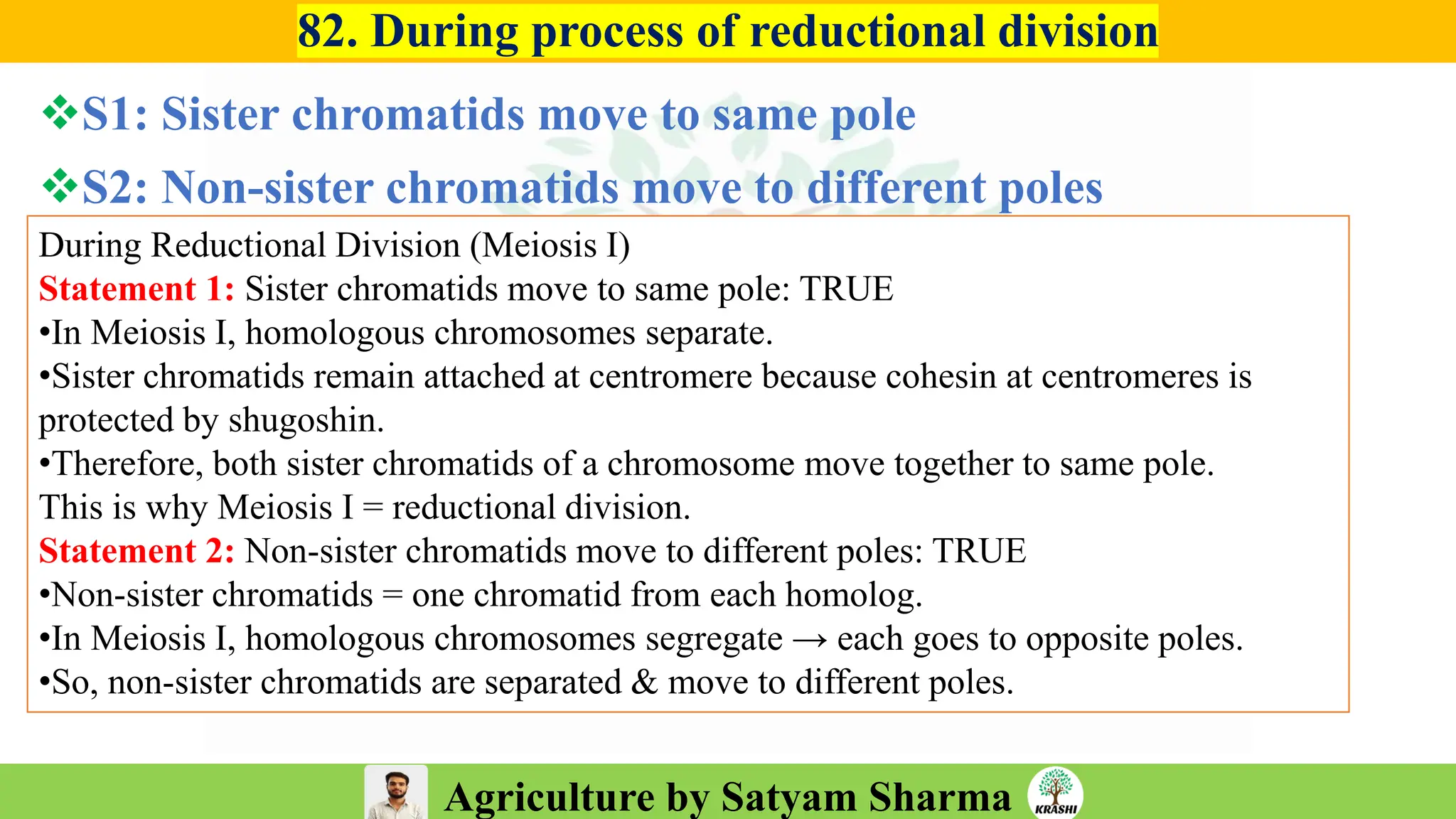 82. During process of reductional division

❖S1: Sister chromatids move to same pole

❖S2: Non-sister chromatids move to different poles

During Reductional Division (Meiosis I)
Statement 1: Sister chromatids move to same pole: TRUE
•In Meiosis I, homologous chromosomes separate.
•Sister chromatids remain attached at centromere because cohesin at centromeres is protected by shugoshin.
•Therefore, both sister chromatids of a chromosome move together to same pole.
This is why Meiosis I = reductional division.
Statement 2: Non-sister chromatids move to different poles: TRUE
•Non-sister chromatids = one chromatid from each homolog.
•In Meiosis I, homologous chromosomes segregate → each goes to opposite poles.
•So, non-sister chromatids are separated & move to different poles.

Agriculture by Satyam Sharma

KRASHI